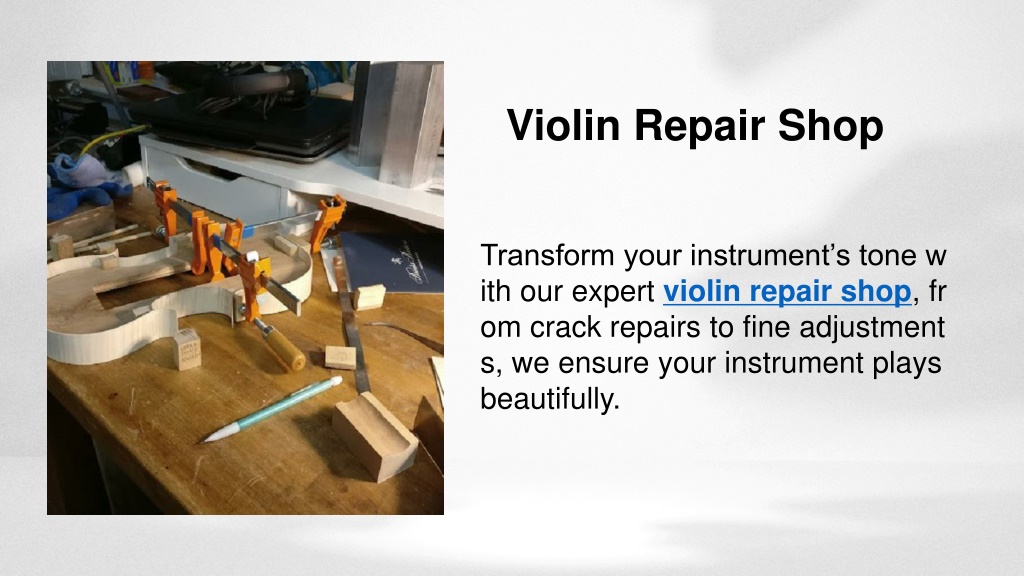 Violin Repair Shop

Transform your instrument's tone w ith our expert violin repair shop, fr om crack repairs to fine adjustment s, we ensure your instrument plays beautifully.